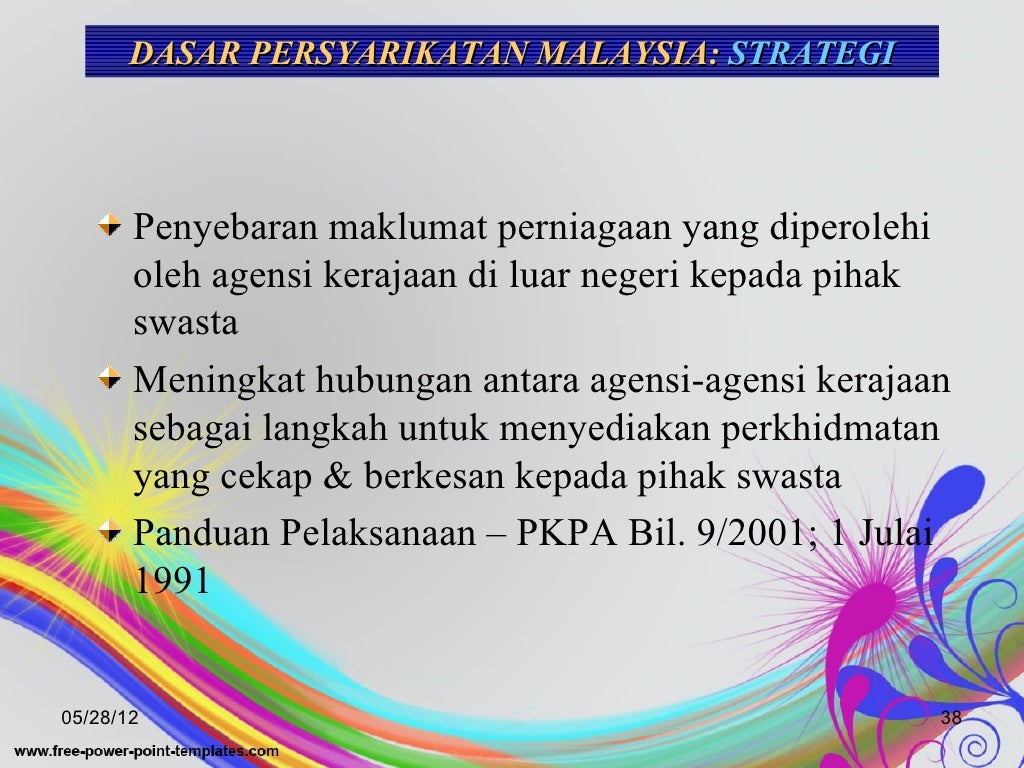 DASAR PERSYARIKATAN MALAYSIA: STRATEGI

Penyebaran maklumat perniagaan yang diperolehi oleh agensi kerajaan di luar negeri kepada pihak swasta

Meningkat hubungan antara agensi-agensi kerajaan sebagai langkah untuk menyediakan perkhidmatan yang cekap & berkesan kepada pihak swasta

Panduan Pelaksanaan – PKPA Bil. 9/2001; 1 Julai 1991

05/28/12

38

www.free-power-point-templates.com